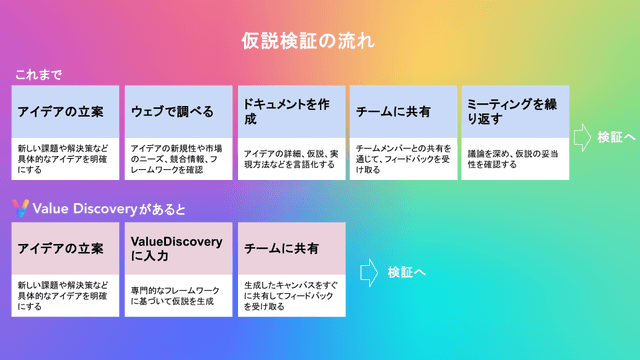 仮説検証の流れ

これまで

アイデアの立案

新しい課題や解決策など具体的なアイデアを明確にする

ウェブで調べる

アイデアの新規性や市場のニーズ、競合情報、フレームワークを確認

ドキュメントを作成

アイデアの詳細、仮説、実現方法などを言語化する

チームに共有

チームメンバーとの共有を通じて、フィードバックを受け取る

ミーティングを繰り返す

議論を深め、仮説の妥当性を確認する

検証へ

Value Discoveryがあると

アイデアの立案

新しい課題や解決策など具体的なアイデアを明確にする

ValueDiscoveryに入力

専門的なフレームワークに基づいて仮説を生成

チームに共有

生成したキャンバスをすぐに共有してフィードバックを受け取る

検証へ